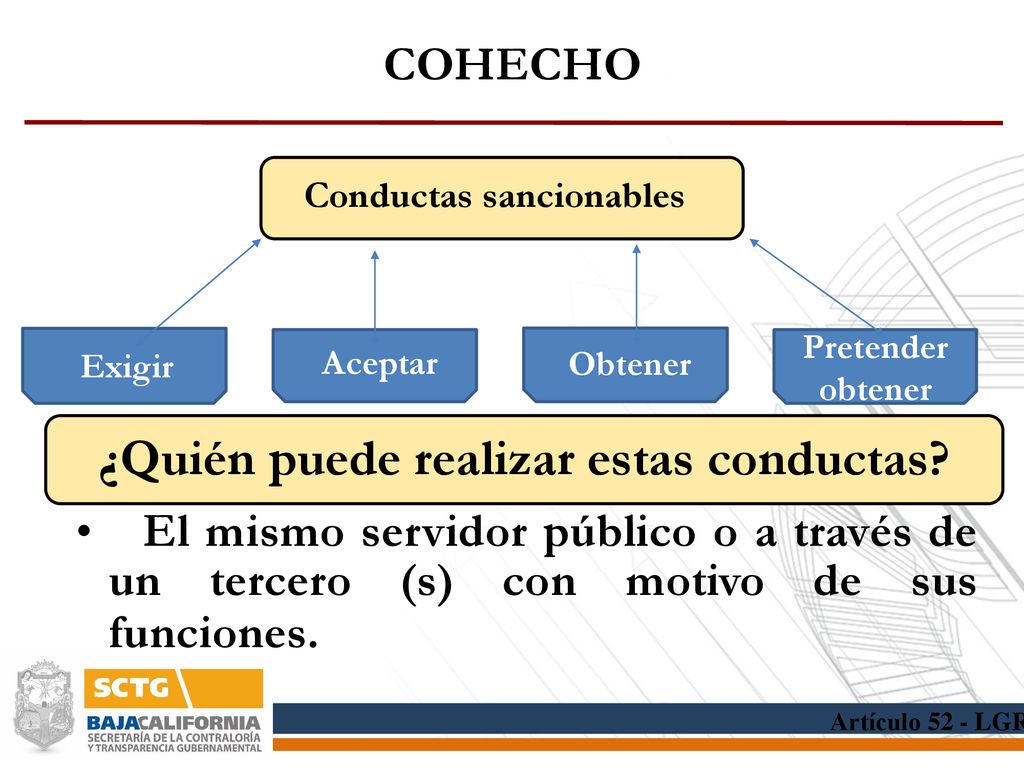 COHECHO

Conductas sancionables

Exigir

Aceptar

Obtener

Pretender obtener

¿Quién puede realizar estas conductas?

• El mismo servidor público o a través de un tercero (s) con motivo de sus funciones.

SCTG
BAJACALIFORNIA
SECRETARÍA DE LA CONTRALORÍA Y TRANSPARENCIA GUBERNAMENTAL

Artículo 52 - LGR